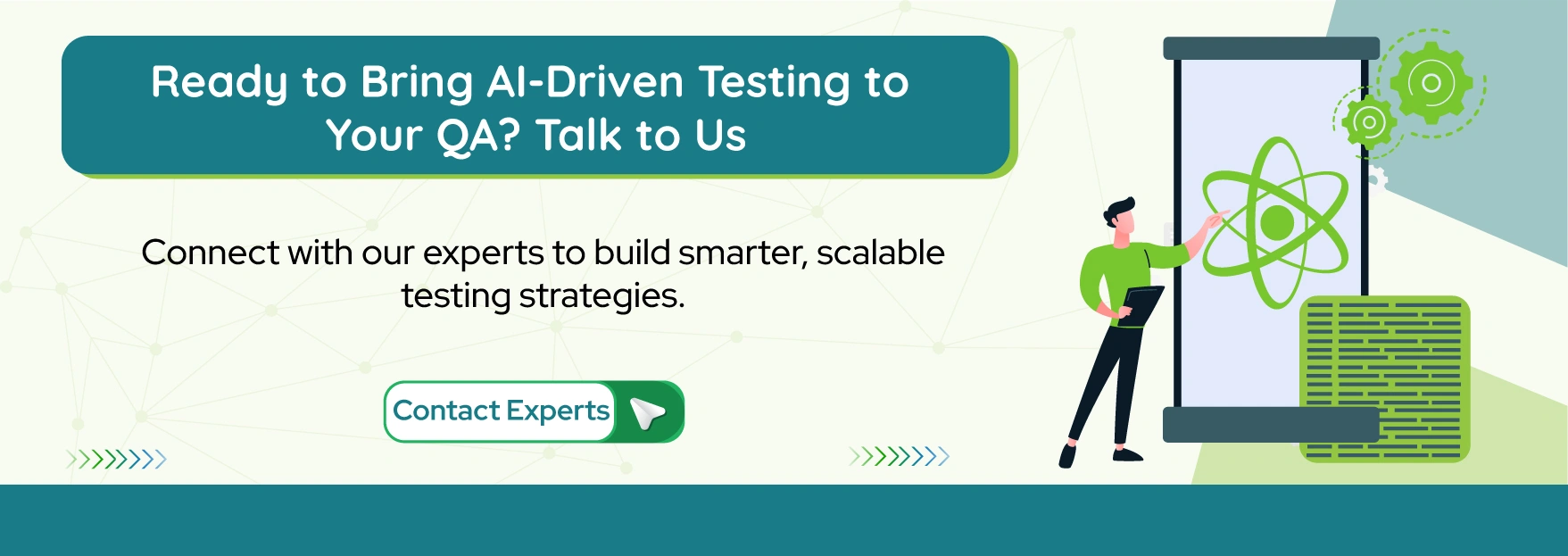 Ready to Bring AI-Driven Testing to Your QA? Talk to Us

Connect with our experts to build smarter, scalable testing strategies.

Contact Experts